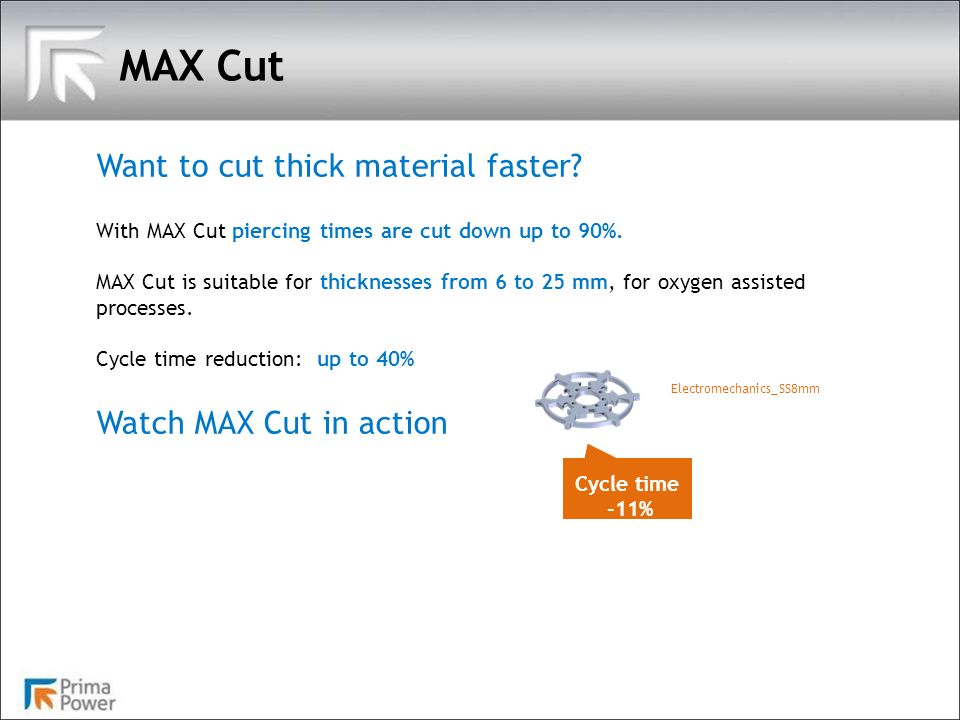 MAX Cut

Want to cut thick material faster?

With MAX Cut piercing times are cut down up to 90%.

MAX Cut is suitable for thicknesses from 6 to 25 mm, for oxygen assisted processes.

Cycle time reduction: up to 40%

Electromechanics_SS8mm

Watch MAX Cut in action

Cycle time -11%

Prima Power